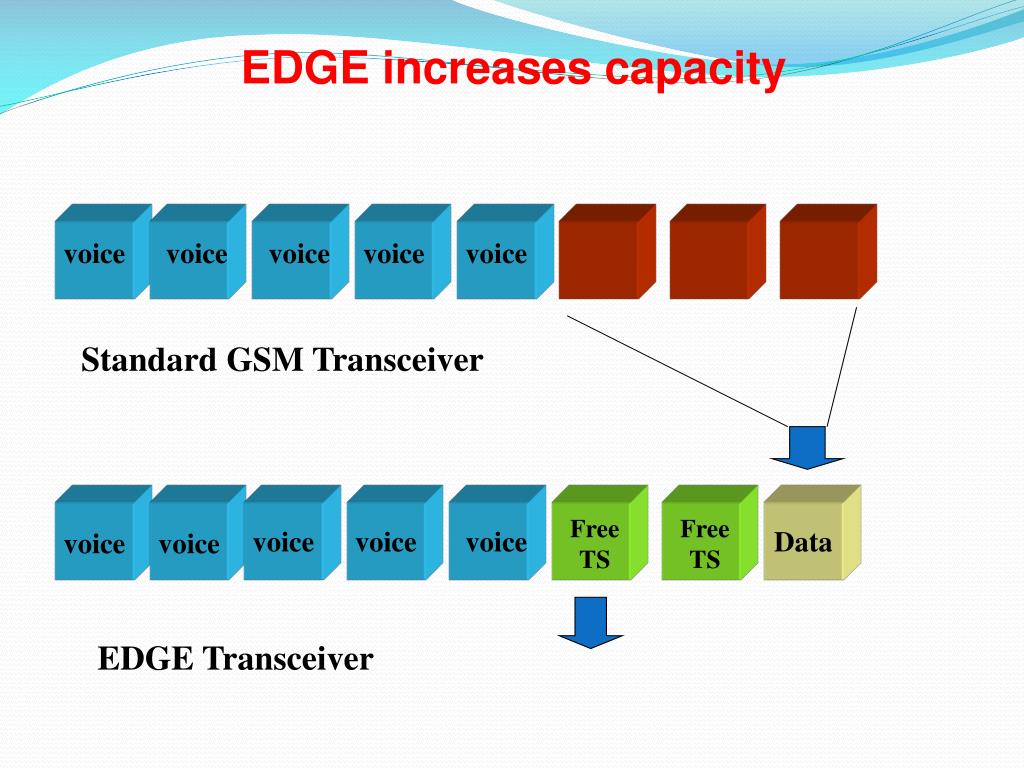 EDGE increases capacity

voice voice voice voice voice

Standard GSM Transceiver

voice voice voice voice voice Free TS Free TS Data

EDGE Transceiver